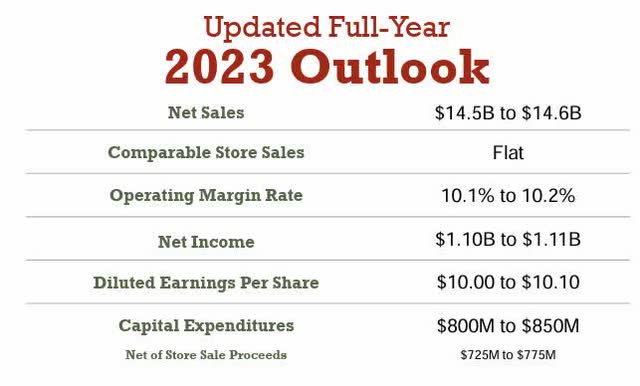 Updated Full-Year
2023 Outlook

| | |
|---|---|
| Net Sales | \$14.5B to \$14.6B |
| Comparable Store Sales | Flat |
| Operating Margin Rate | 10.1% to 10.2% |
| Net Income | \$1.10B to \$1.11B |
| Diluted Earnings Per Share | \$10.00 to \$10.10 |
| Capital Expenditures | \$800M to \$850M |
| Net of Store Sale Proceeds | \$725M to \$775M |